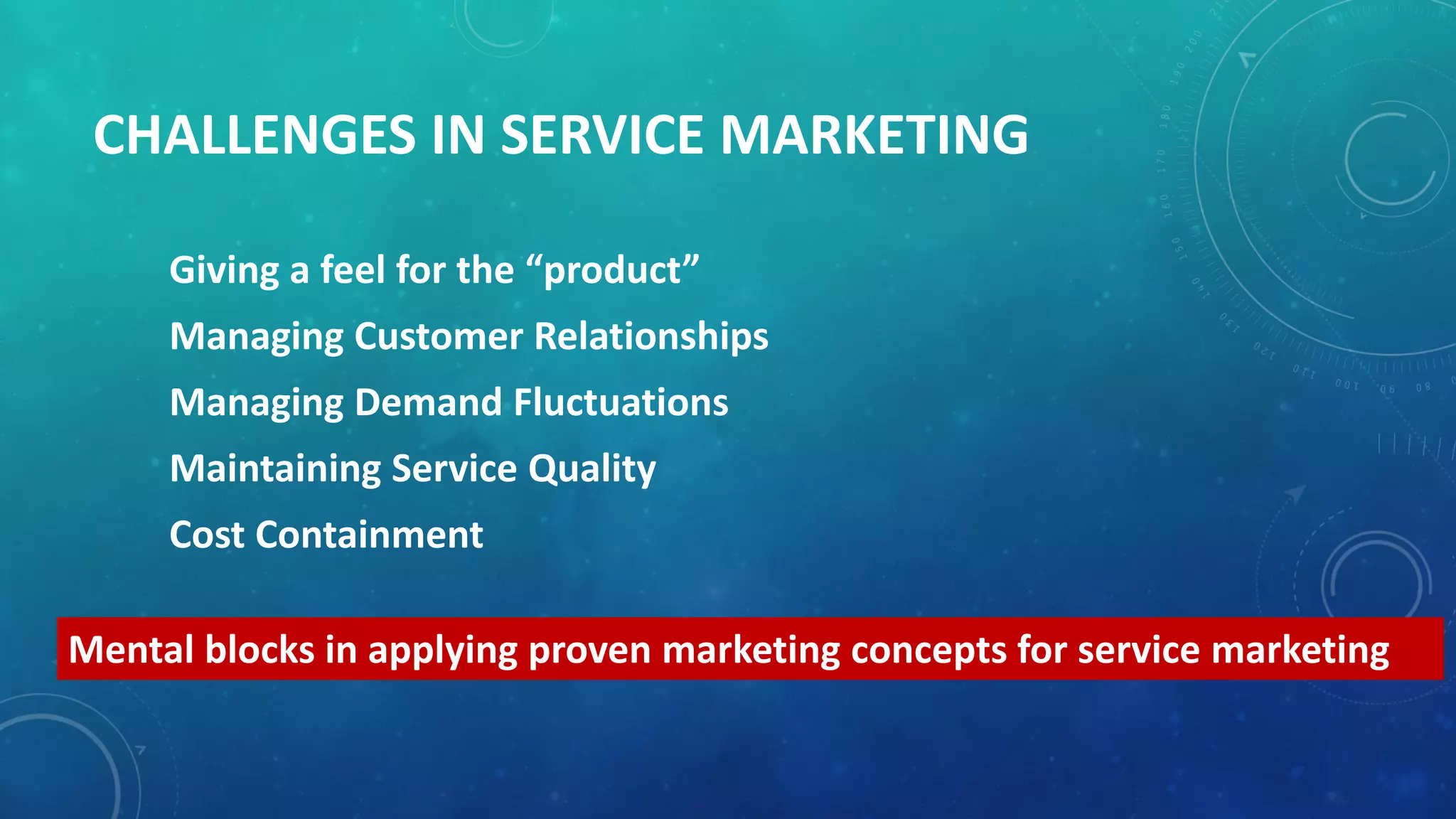 CHALLENGES IN SERVICE MARKETING

Giving a feel for the “product”

Managing Customer Relationships

Managing Demand Fluctuations

Maintaining Service Quality

Cost Containment

Mental blocks in applying proven marketing concepts for service marketing